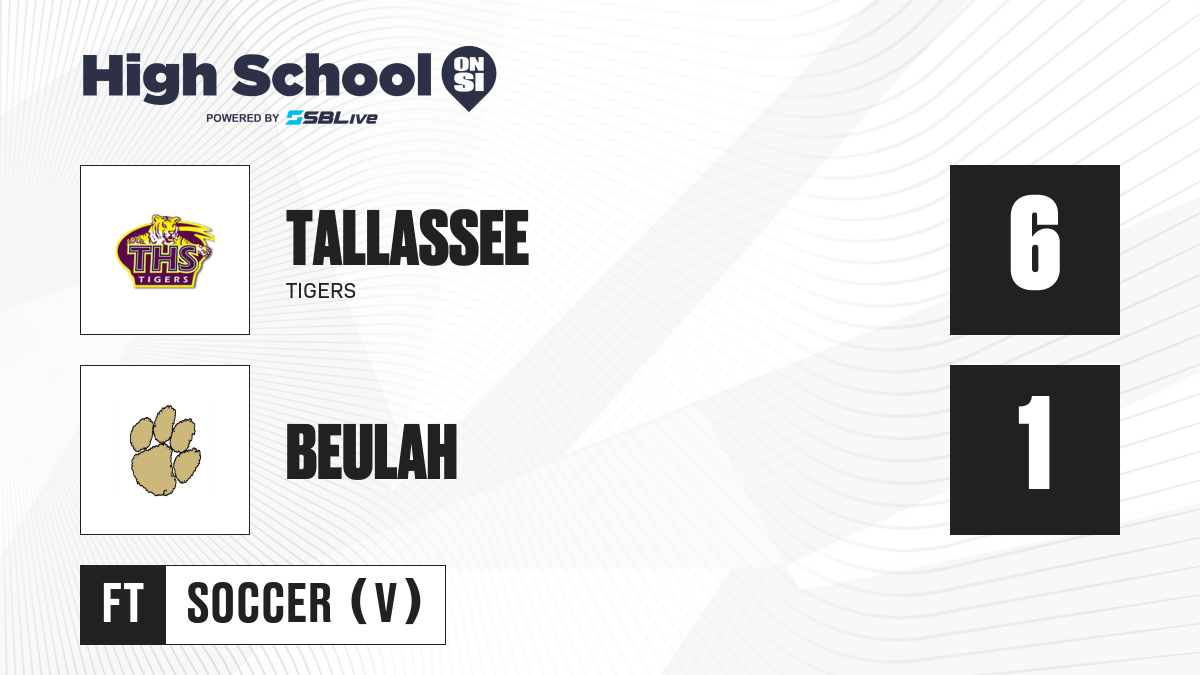 High School ON SI
POWERED BY SBLive

THS
TIGERS

TALLASSEE
TIGERS

6

BEULAH

1

FT SOCCER (V)